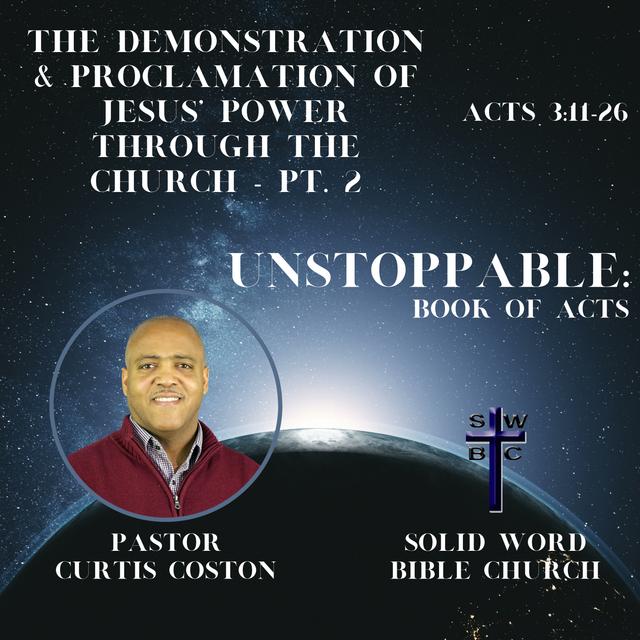 THE DEMONSTRATION & PROCLAMATION OF JESUS' POWER THROUGH THE CHURCH - PT. 2

ACTS 3:11-26

UNSTOPPABLE: BOOK OF ACTS

S W
B C

PASTOR CURTIS COSTON

SOLID WORD BIBLE CHURCH